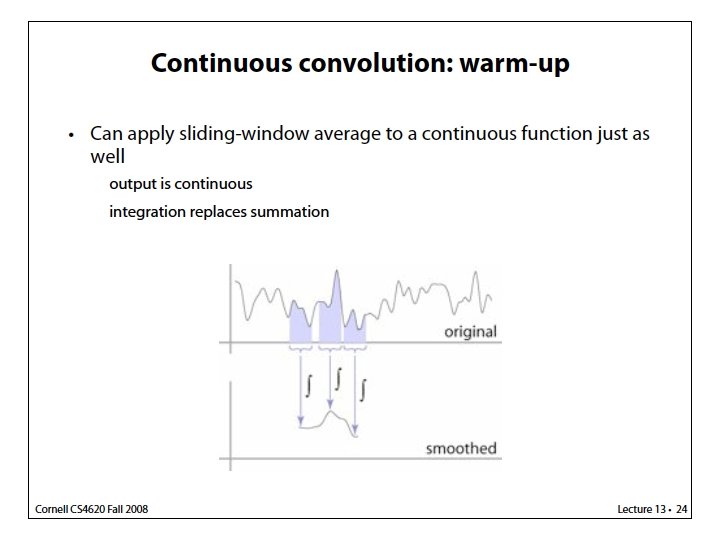 Continuous convolution: warm-up

• Can apply sliding-window average to a continuous function just as well

output is continuous

integration replaces summation

original

$\int$ $\int$ $\int$

smoothed

Cornell CS4620 Fall 2008

Lecture 13 • 24